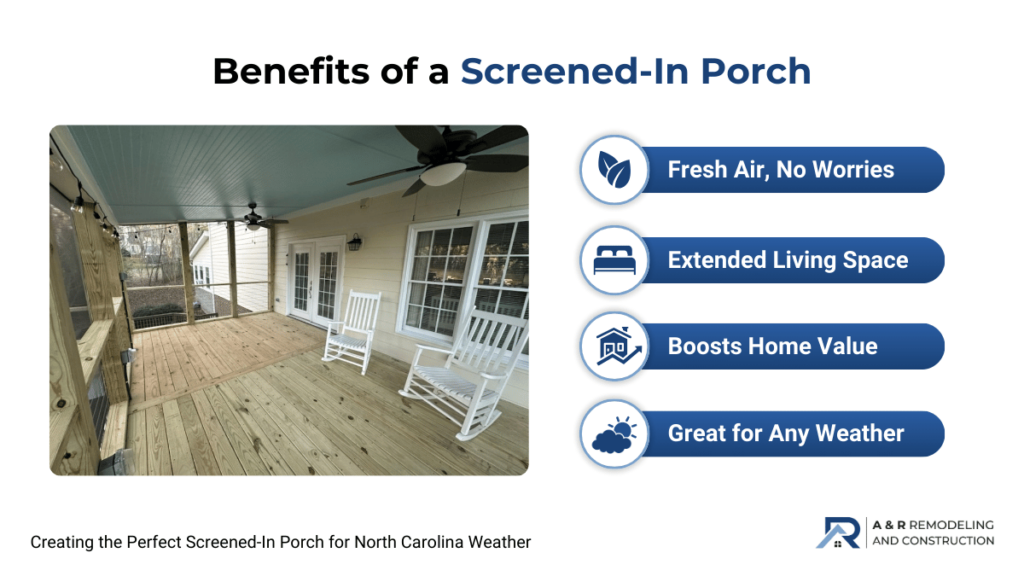 Benefits of a Screened-In Porch

Fresh Air, No Worries

Extended Living Space

Boosts Home Value

Great for Any Weather

Creating the Perfect Screened-In Porch for North Carolina Weather

A & R REMODELING AND CONSTRUCTION